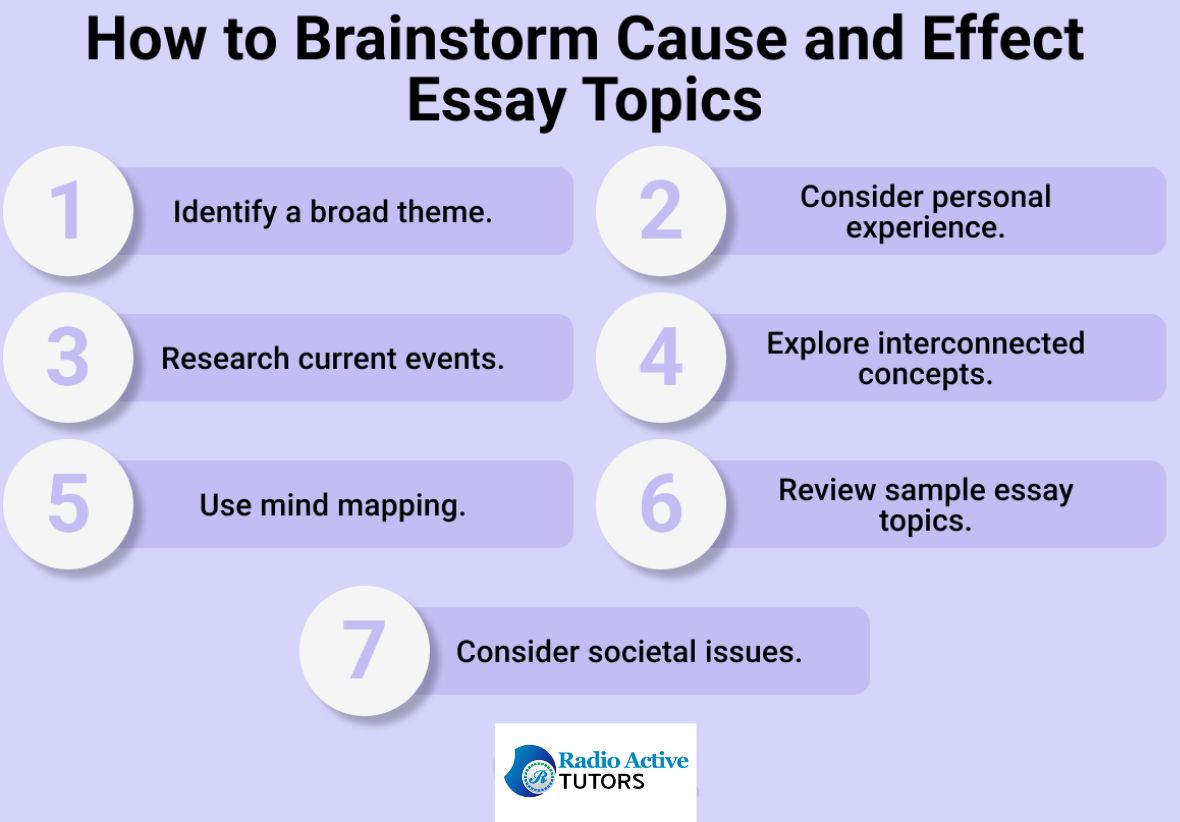 How to Brainstorm Cause and Effect Essay Topics

1 Identify a broad theme.

2 Consider personal experience.

3 Research current events.

4 Explore interconnected concepts.

5 Use mind mapping.

6 Review sample essay topics.

7 Consider societal issues.

Radio Active TUTORS